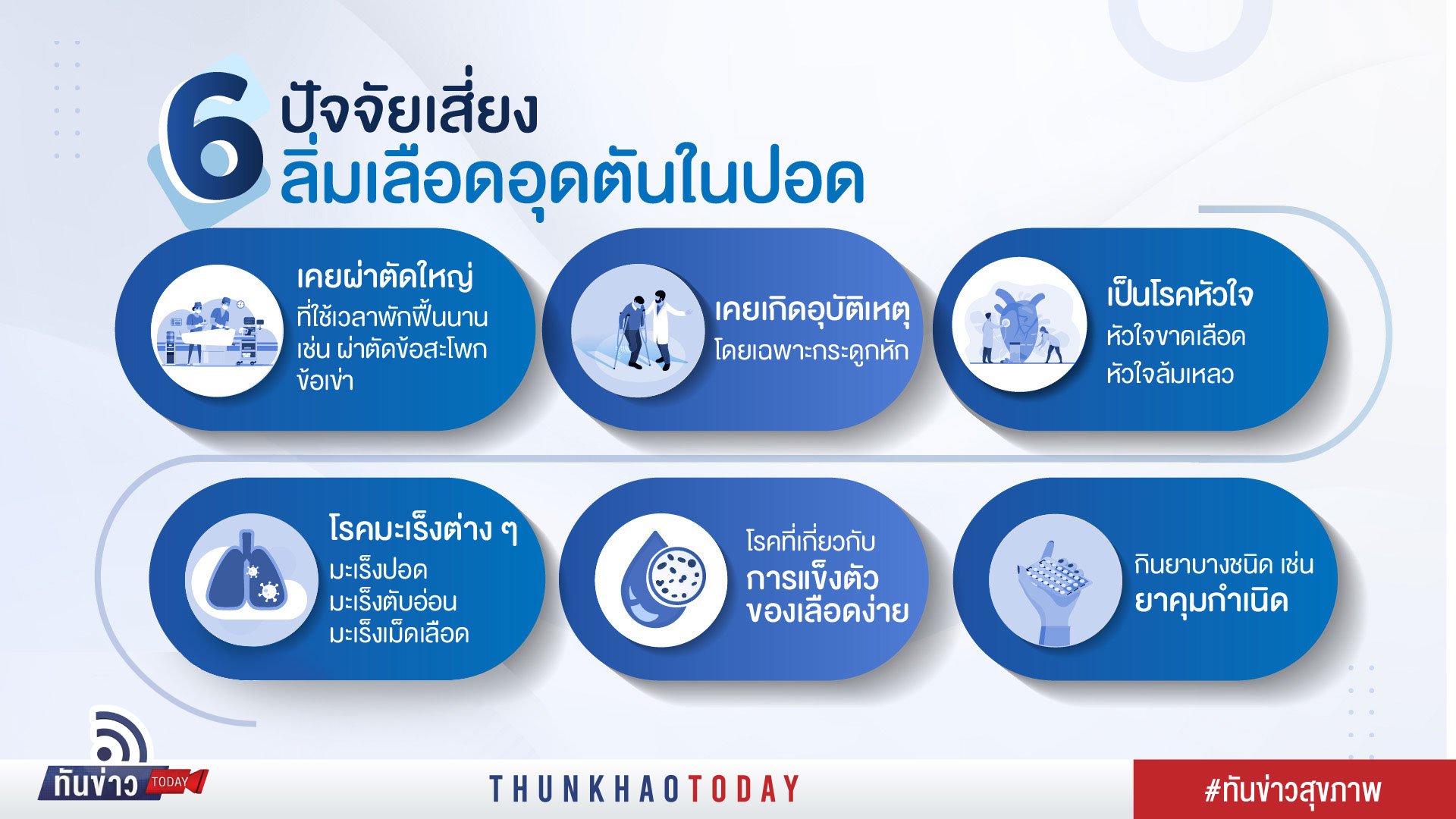 6 ปัจจัยเสี่ยง
ลิ่มเลือดอุดตันในปอด

เคยผ่าตัดใหญ่
ที่ใช้เวลาพักฟื้นนาน เช่น ผ่าตัดข้อสะโพก ข้อเข่า

เคยเกิดอุบัติเหตุ
โดยเฉพาะกระดูกหัก

เป็นโรคหัวใจ
หัวใจขาดเลือด
หัวใจล้มเหลว

โรคมะเร็งต่าง ๆ
มะเร็งปอด
มะเร็งตับอ่อน
มะเร็งเม็ดเลือด

โรคที่เกี่ยวกับ
การแข็งตัวของเลือดง่าย

กินยาบางชนิด เช่น
ยาคุมกำเนิด

ทันข่าว TODAY

THUNKHAOTODAY

#ทันข่าวสุขภาพ